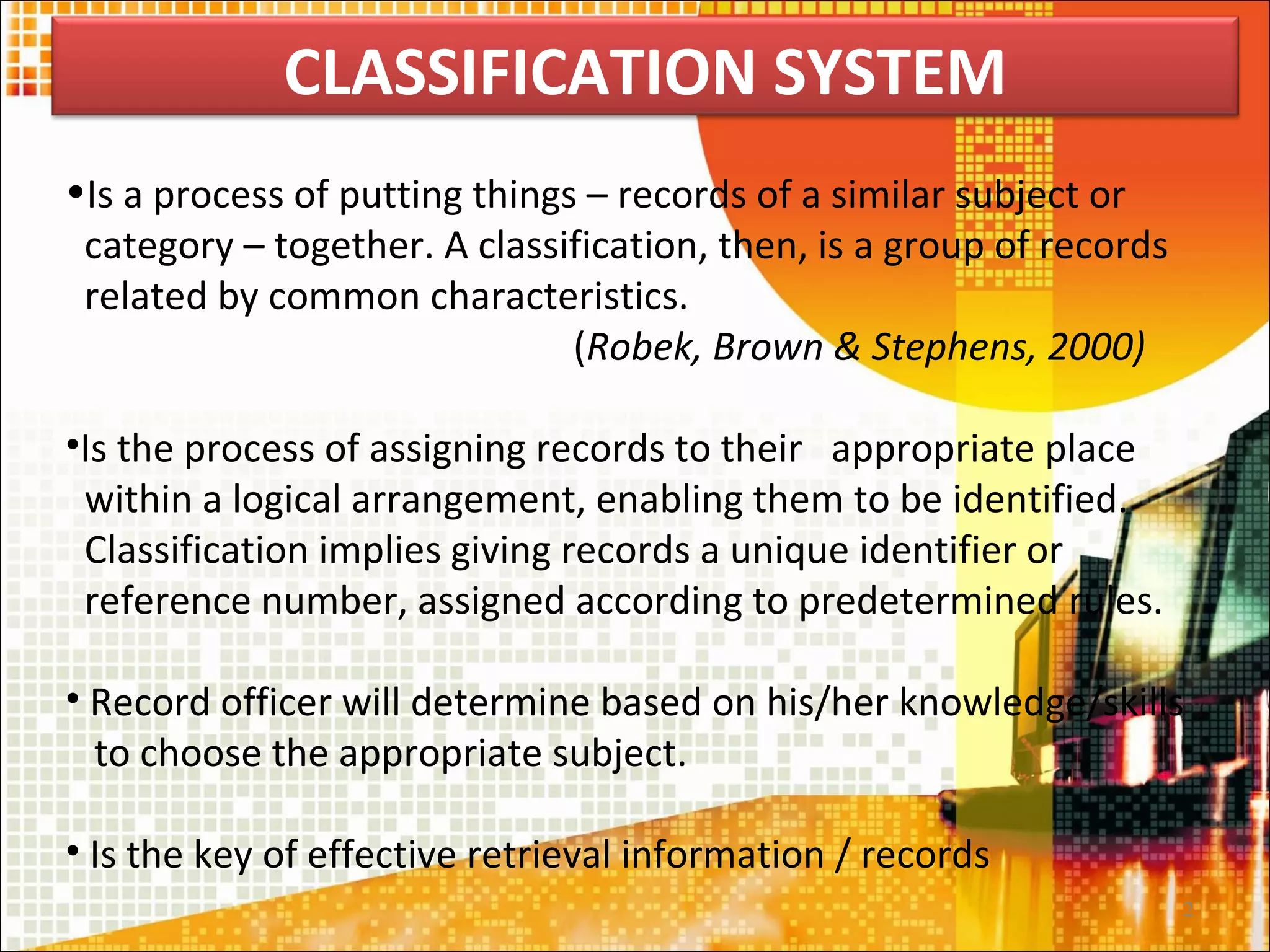 CLASSIFICATION SYSTEM

•Is a process of putting things – records of a similar subject or category – together. A classification, then, is a group of records related by common characteristics.

(Robek, Brown & Stephens, 2000)

•Is the process of assigning records to their appropriate place within a logical arrangement, enabling them to be identified. Classification implies giving records a unique identifier or reference number, assigned according to predetermined rules.

• Record officer will determine based on his/her knowledge/skills to choose the appropriate subject.

• Is the key of effective retrieval information / records

2